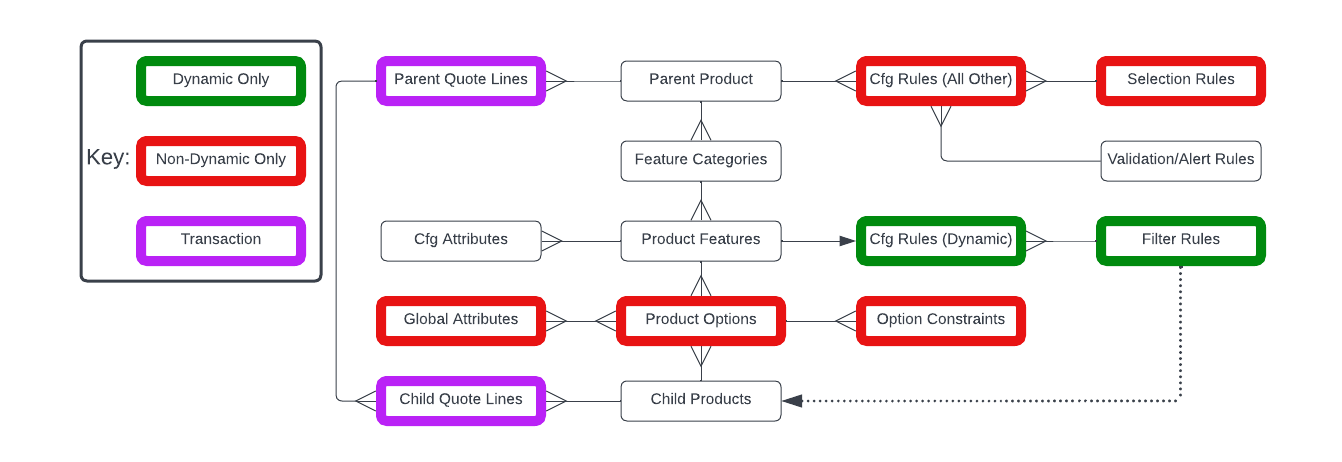 Key:
Dynamic Only
Non-Dynamic Only
Transaction

Parent Quote Lines
Parent Product
Cfg Rules (All Other)
Selection Rules
Feature Categories
Validation/Alert Rules
Cfg Attributes
Product Features
Cfg Rules (Dynamic)
Filter Rules
Global Attributes
Product Options
Option Constraints
Child Quote Lines
Child Products